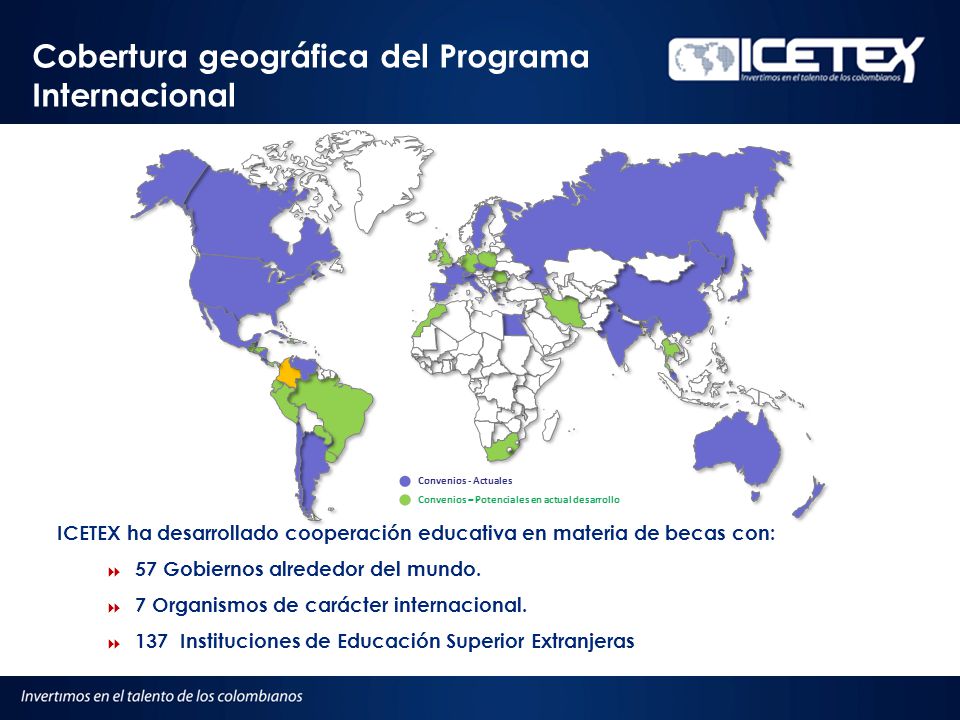 Cobertura geográfica del Programa Internacional

ICETEX
Invertimos en el talento de los colombianos

Convenios - Actuales
Convenios – Potenciales en actual desarrollo

ICETEX ha desarrollado cooperación educativa en materia de becas con:

57 Gobiernos alrededor del mundo.

7 Organismos de carácter internacional.

137 Instituciones de Educación Superior Extranjeras

Invertimos en el talento de los colombianos